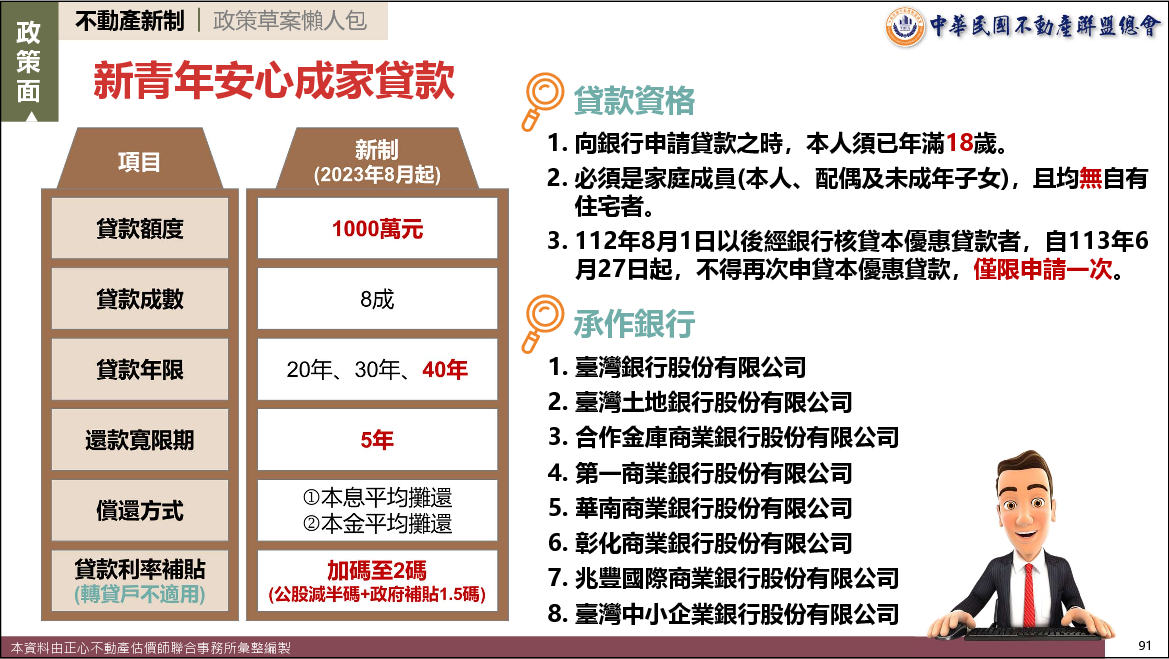 政策面

不動產新制 | 政策草案懶人包

中華民國不動產聯盟總會

新青年安心成家貸款

| 項目 | 新制 (2023年8月起) |
|---|---|
| 貸款額度 | 1000萬元 |
| 貸款成數 | 8成 |
| 貸款年限 | 20年、30年、40年 |
| 還款寬限期 | 5年 |
| 償還方式 | ①本息平均攤還 ②本金平均攤還 |
| 貸款利率補貼 (轉貸戶不適用) | 加碼至2碼 (公股減半碼+政府補貼1.5碼) |

貸款資格

1. 向銀行申請貸款之時，本人須已年滿18歲。
2. 必須是家庭成員(本人、配偶及未成年子女)，且均無自有住宅者。
3. 112年8月1日以後經銀行核貸本優惠貸款者，自113年6月27日起，不得再次申貸本優惠貸款，僅限申請一次。

承作銀行

1. 臺灣銀行股份有限公司
2. 臺灣土地銀行股份有限公司
3. 合作金庫商業銀行股份有限公司
4. 第一商業銀行股份有限公司
5. 華南商業銀行股份有限公司
6. 彰化商業銀行股份有限公司
7. 兆豐國際商業銀行股份有限公司
8. 臺灣中小企業銀行股份有限公司

本資料由正心不動產估價師聯合事務所彙整編製

91